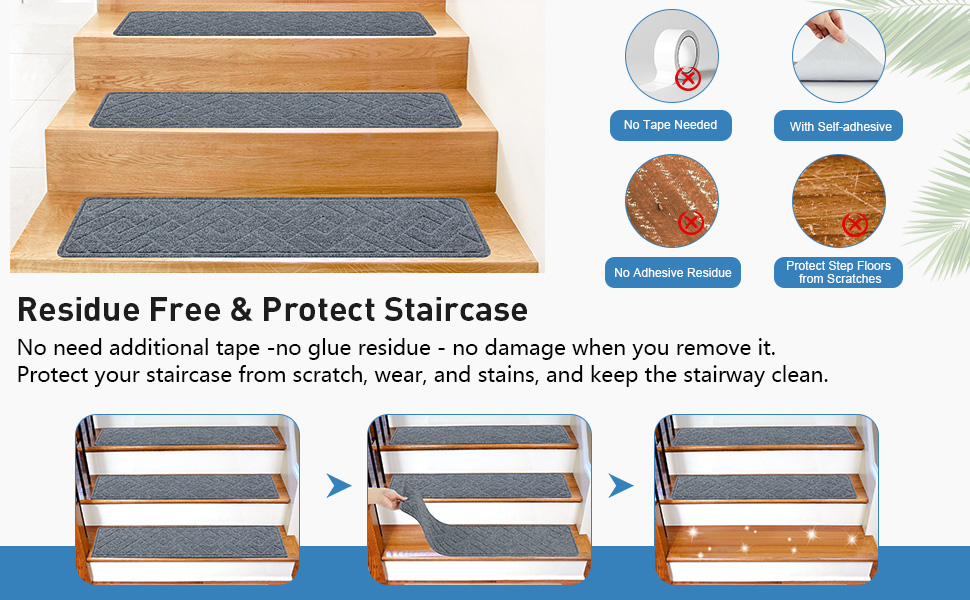 No Tape Needed

With Self-adhesive

No Adhesive Residue

Protect Step Floors from Scratches

Residue Free & Protect Staircase

No need additional tape -no glue residue - no damage when you remove it. Protect your staircase from scratch, wear, and stains, and keep the stairway clean.